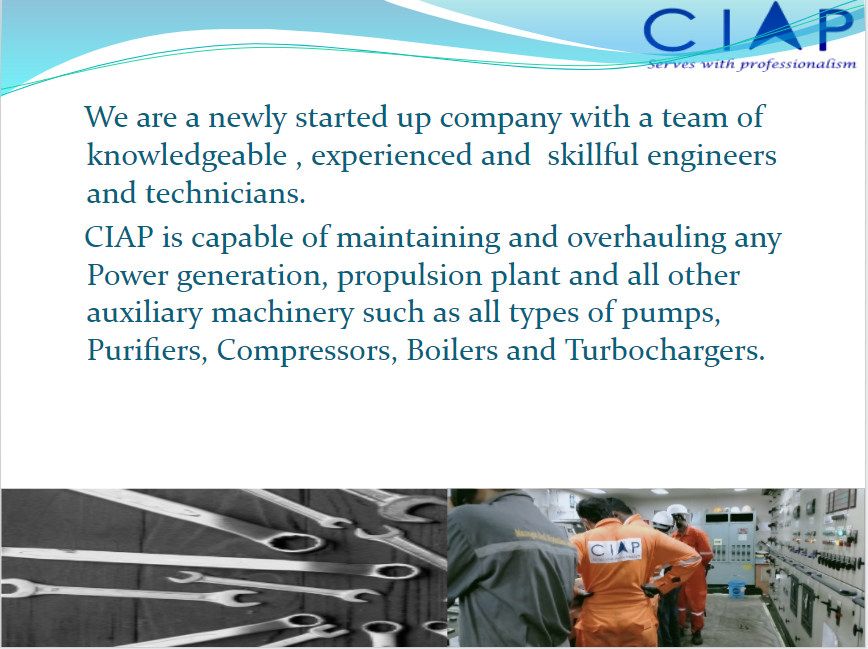 CIAP
Serves with professionalism

We are a newly started up company with a team of knowledgeable , experienced and skillful engineers and technicians.

CIAP is capable of maintaining and overhauling any Power generation, propulsion plant and all other auxiliary machinery such as all types of pumps, Purifiers, Compressors, Boilers and Turbochargers.

CIAP